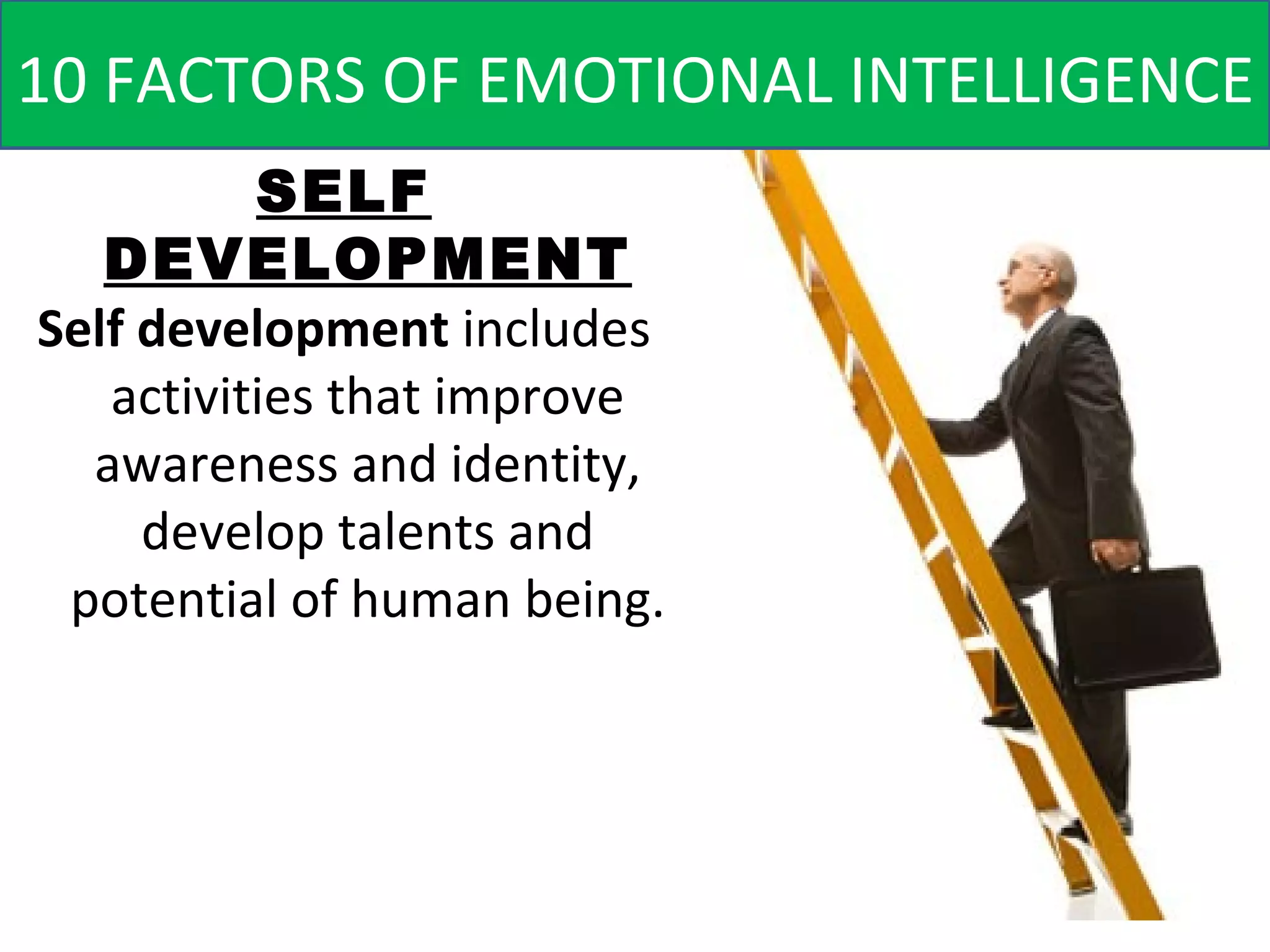 10 FACTORS OF EMOTIONAL INTELLIGENCE

SELF DEVELOPMENT

Self development includes activities that improve awareness and identity, develop talents and potential of human being.